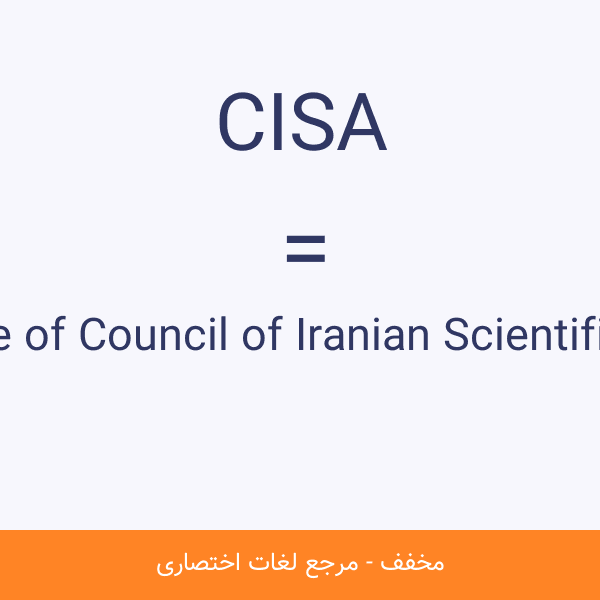 CISA

=

e of Council of Iranian Scientifi

مخفف - مرجع لغات اختصاری